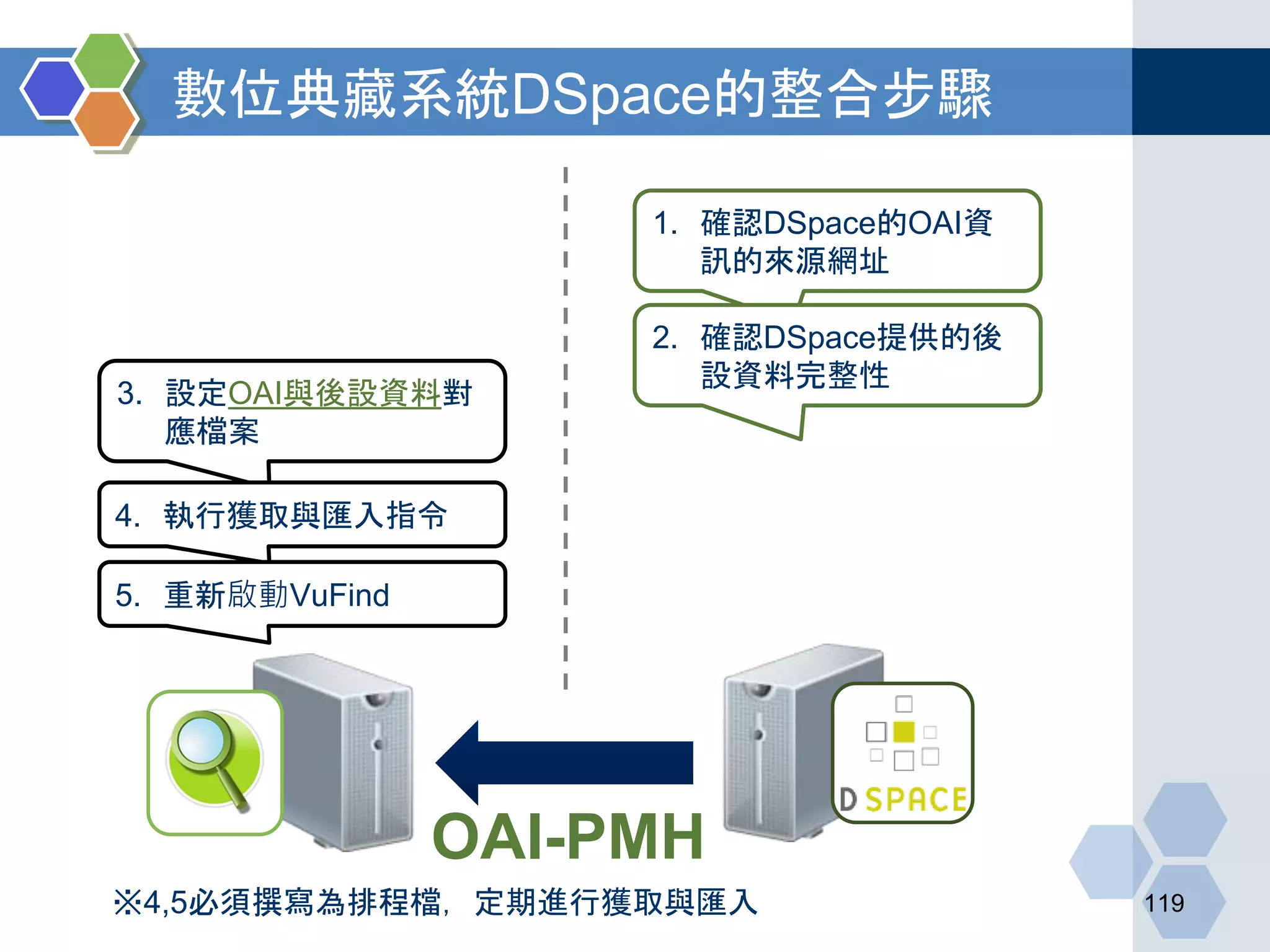 數位典藏系統DSpace的整合步驟

1. 確認DSpace的OAI資訊的來源網址

2. 確認DSpace提供的後設資料完整性

3. 設定OAI與後設資料對應檔案

4. 執行獲取與匯入指令

5. 重新啟動VuFind

OAI-PMH

D SPACE

※4,5必須撰寫為排程檔，定期進行獲取與匯入

119